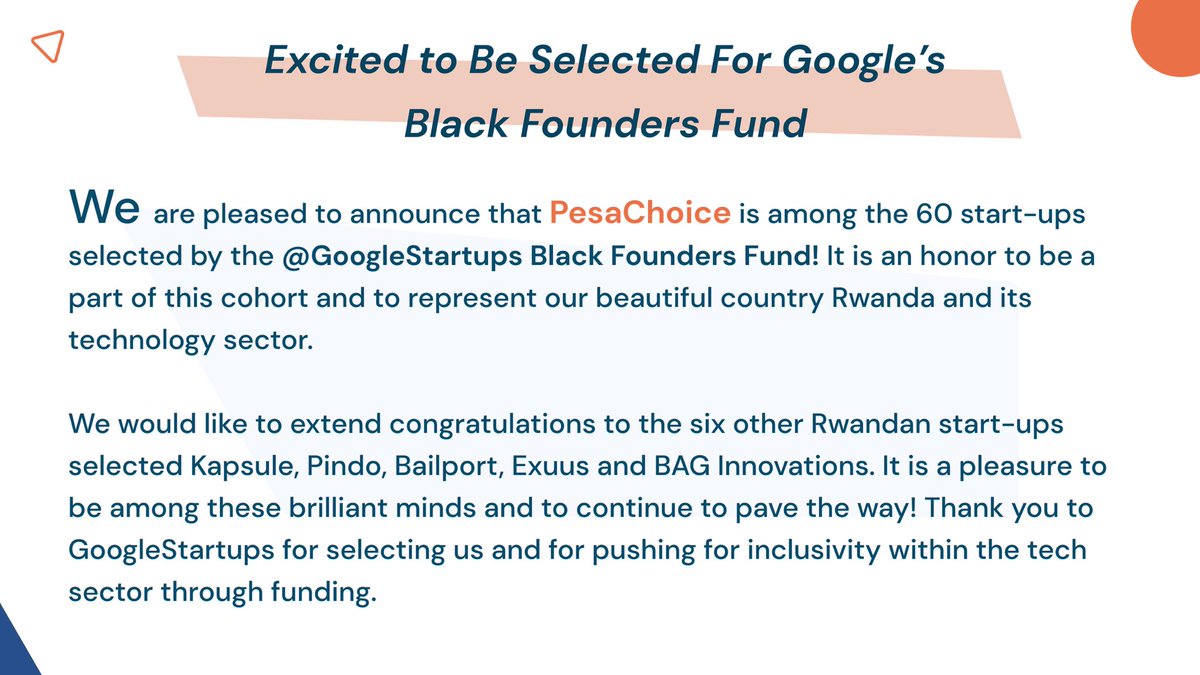 Excited to Be Selected For Google's Black Founders Fund

We are pleased to announce that PesaChoice is among the 60 start-ups selected by the @GoogleStartups Black Founders Fund! It is an honor to be a part of this cohort and to represent our beautiful country Rwanda and its technology sector.

We would like to extend congratulations to the six other Rwandan start-ups selected Kapsule, Pindo, Bailport, Exuus and BAG Innovations. It is a pleasure to be among these brilliant minds and to continue to pave the way! Thank you to GoogleStartups for selecting us and for pushing for inclusivity within the tech sector through funding.